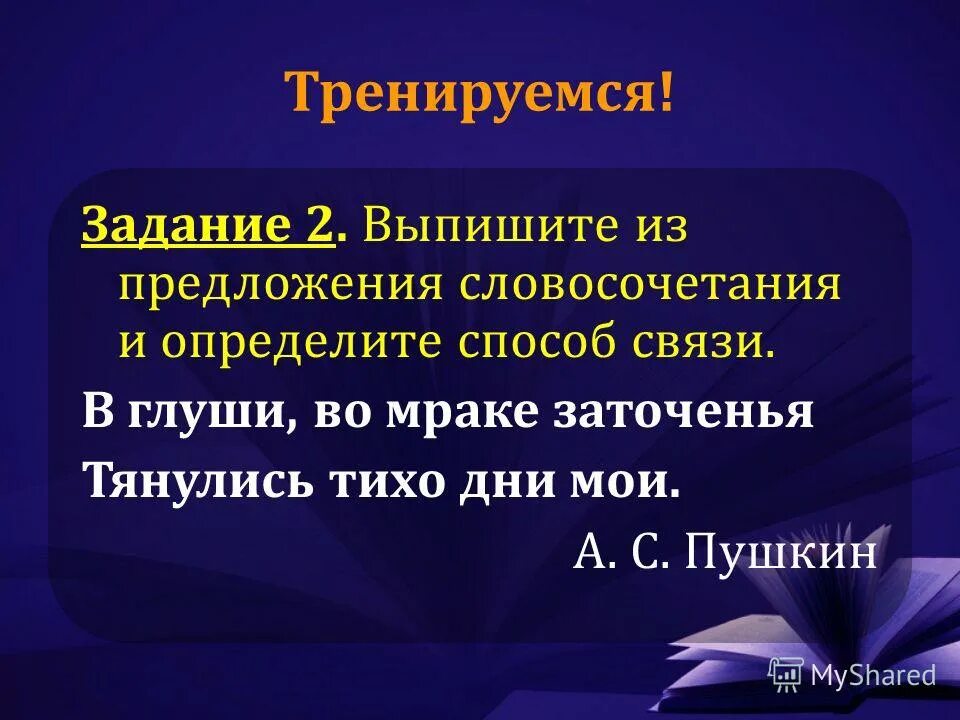 Тренируемся!

Задание 2. Выпишите из предложения словосочетания и определите способ связи.

В глуши, во мраке заточенья
Тянулись тихо дни мои.

А. С. Пушкин

MyShared